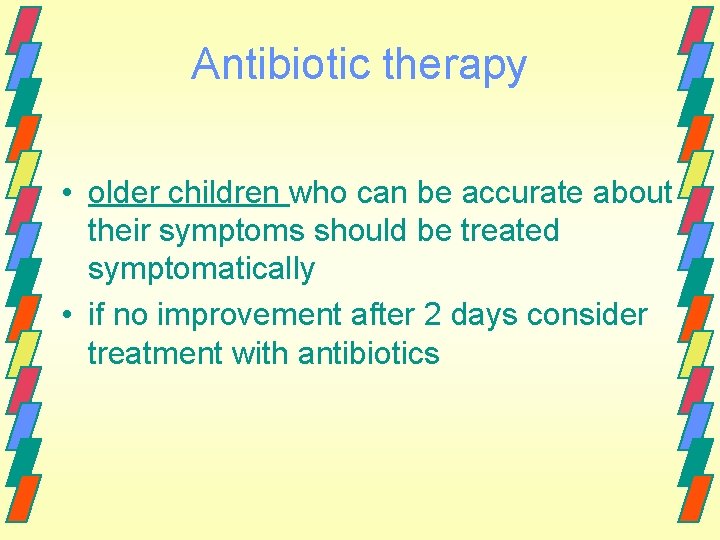 Antibiotic therapy

• older children who can be accurate about their symptoms should be treated symptomatically
• if no improvement after 2 days consider treatment with antibiotics